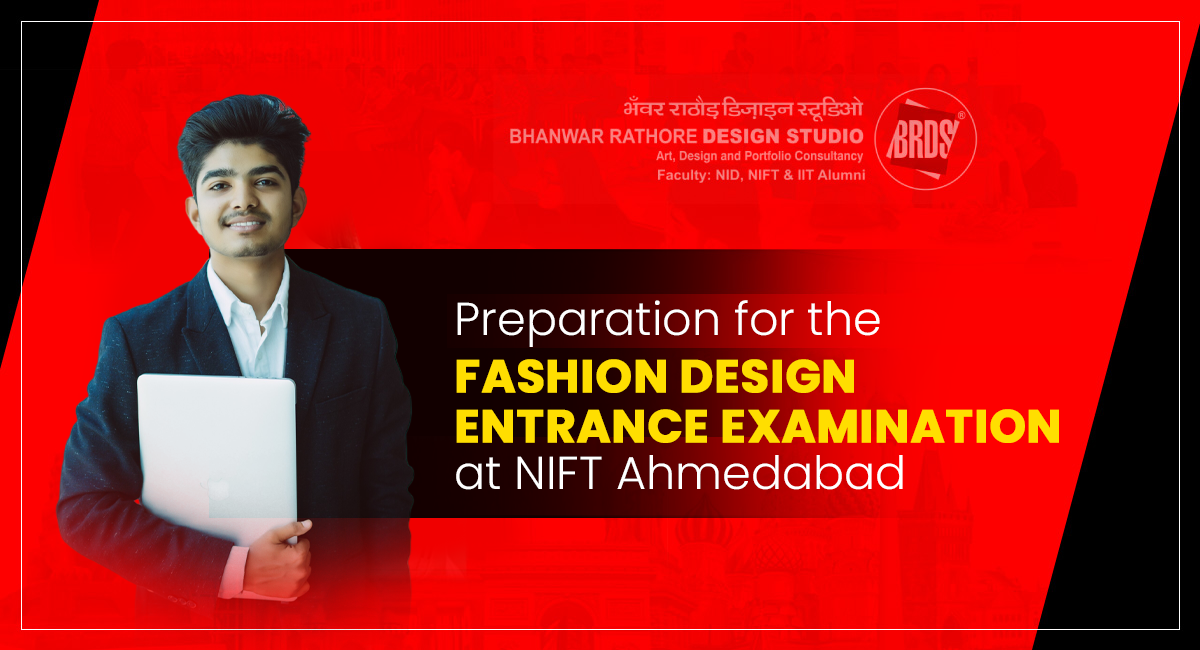 भँवर राठौड़ डिज़ाइन स्टूडिओ
BHANWAR RATHORE DESIGN STUDIO
Art, Design and Portfolio Consultancy
Faculty: NID, NIFT & IIT Alumni

BRDS®

Preparation for the
FASHION DESIGN
ENTRANCE EXAMINATION
at NIFT Ahmedabad